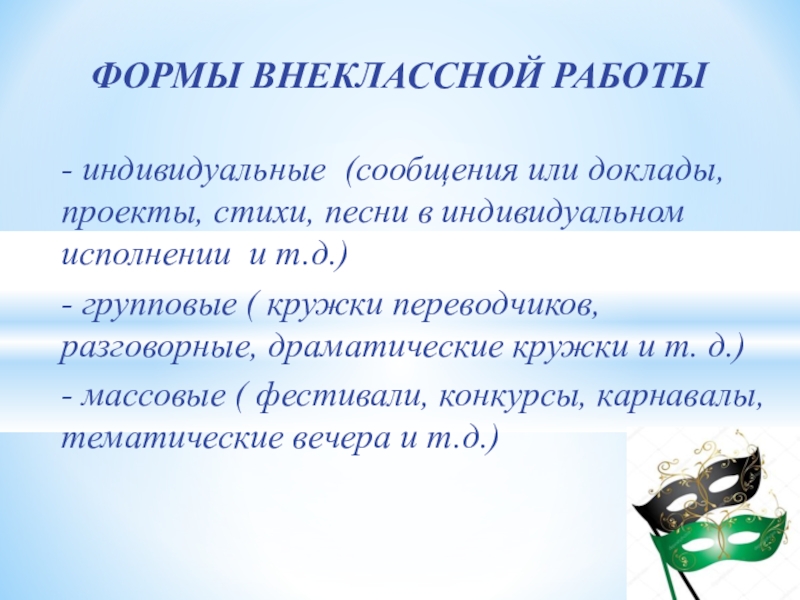 ФОРМЫ ВНЕКЛАССНОЙ РАБОТЫ

- индивидуальные (сообщения или доклады, проекты, стихи, песни в индивидуальном исполнении и т.д.)

- групповые ( кружки переводчиков, разговорные, драматические кружки и т. д.)

- массовые ( фестивали, конкурсы, карнавалы, тематические вечера и т.д.)